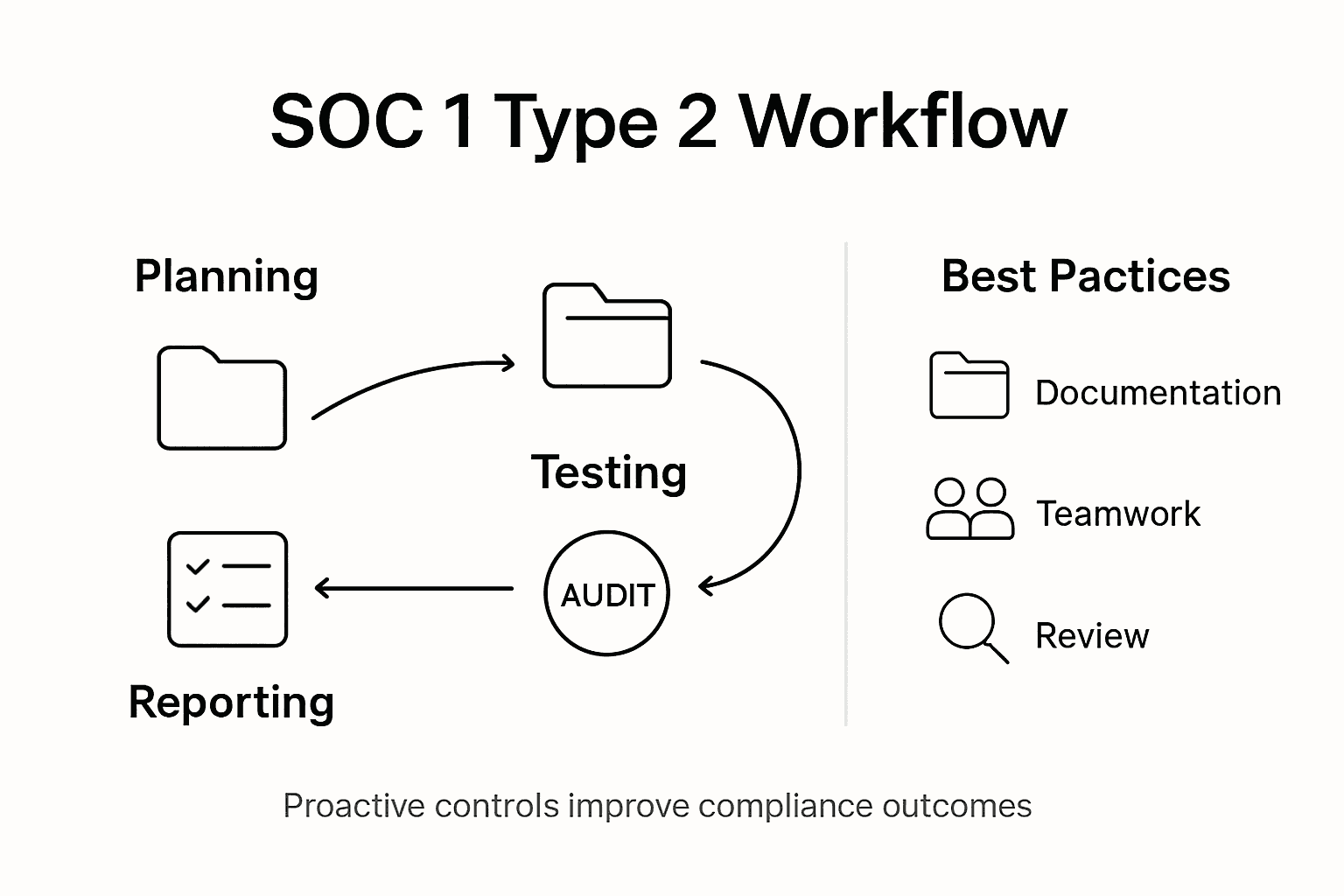 SOC 1 Type 2 Workflow

Planning

Testing

AUDIT

Reporting

Best Pactices

Documentation

Teamwork

Review

Proactive controls improve compliance outcomes